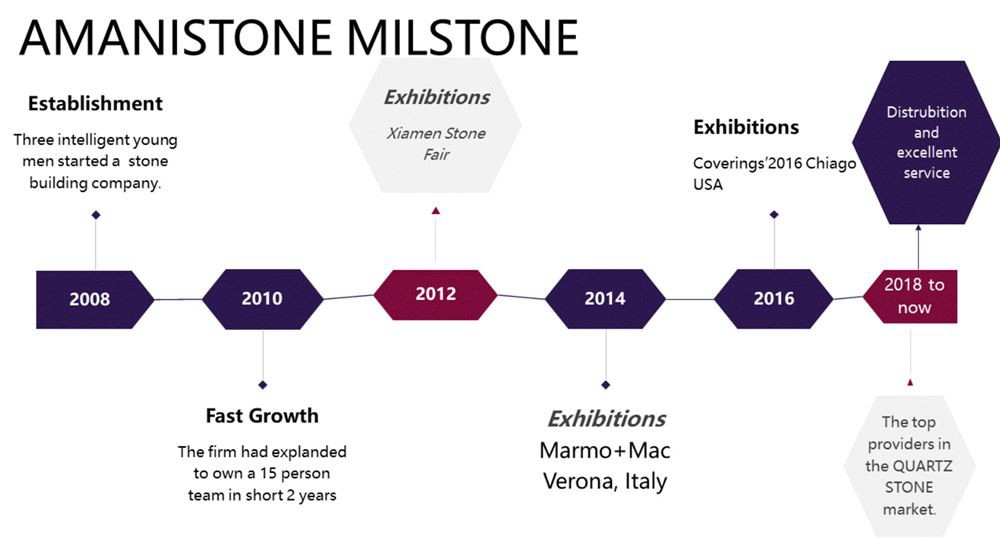 AMANISTONE MILSTONE

Establishment

Three intelligent young men started a stone building company.

Exhibitions

Xiamen Stone Fair

Exhibitions

Coverings'2016 Chiago USA

Distrubition and excellent service

2008

2010

2012

2014

2016

2018 to now

Fast Growth

The firm had explanded to own a 15 person team in short 2 years

Exhibitions

Marmo+Mac Verona, Italy

The top providers in the QUARTZ STONE market.